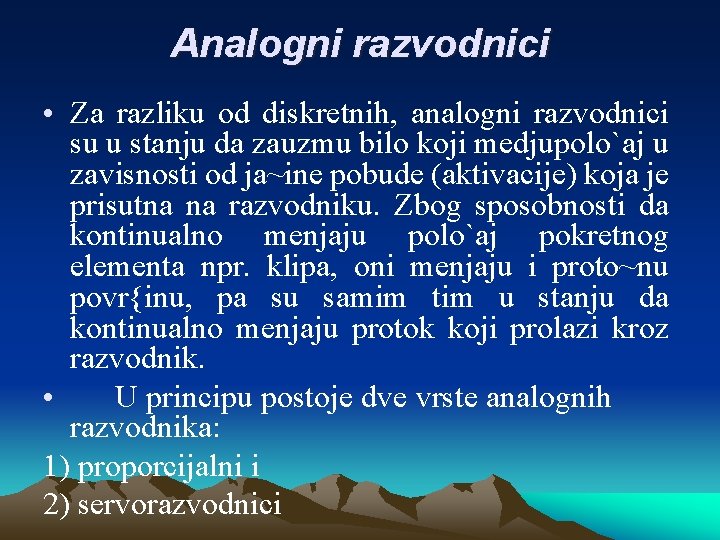 Analogni razvodnici

• Za razliku od diskretnih, analogni razvodnici su u stanju da zauzmu bilo koji medjupolo`aj u zavisnosti od ja~ine pobude (aktivacije) koja je prisutna na razvodniku. Zbog sposobnosti da kontinualno menjaju polo`aj pokretnog elementa npr. klipa, oni menjaju i proto~nu povr{inu, pa su samim tim u stanju da kontinualno menjaju protok koji prolazi kroz razvodnik.

• U principu postoje dve vrste analognih razvodnika:

1) proporcijalni i

2) servorazvodnici